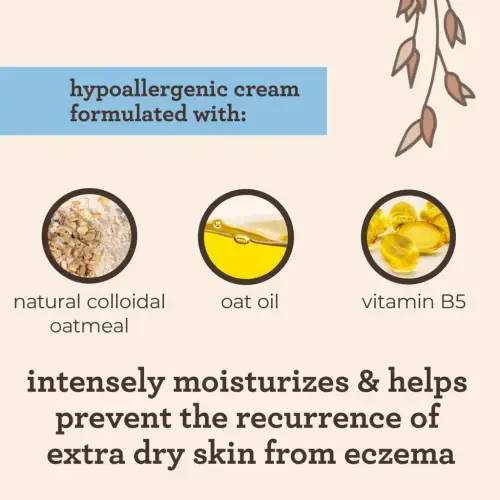 hypoallergenic cream formulated with:

natural colloidal oatmeal

oat oil

vitamin B5

intensely moisturizes & helps prevent the recurrence of extra dry skin from eczema